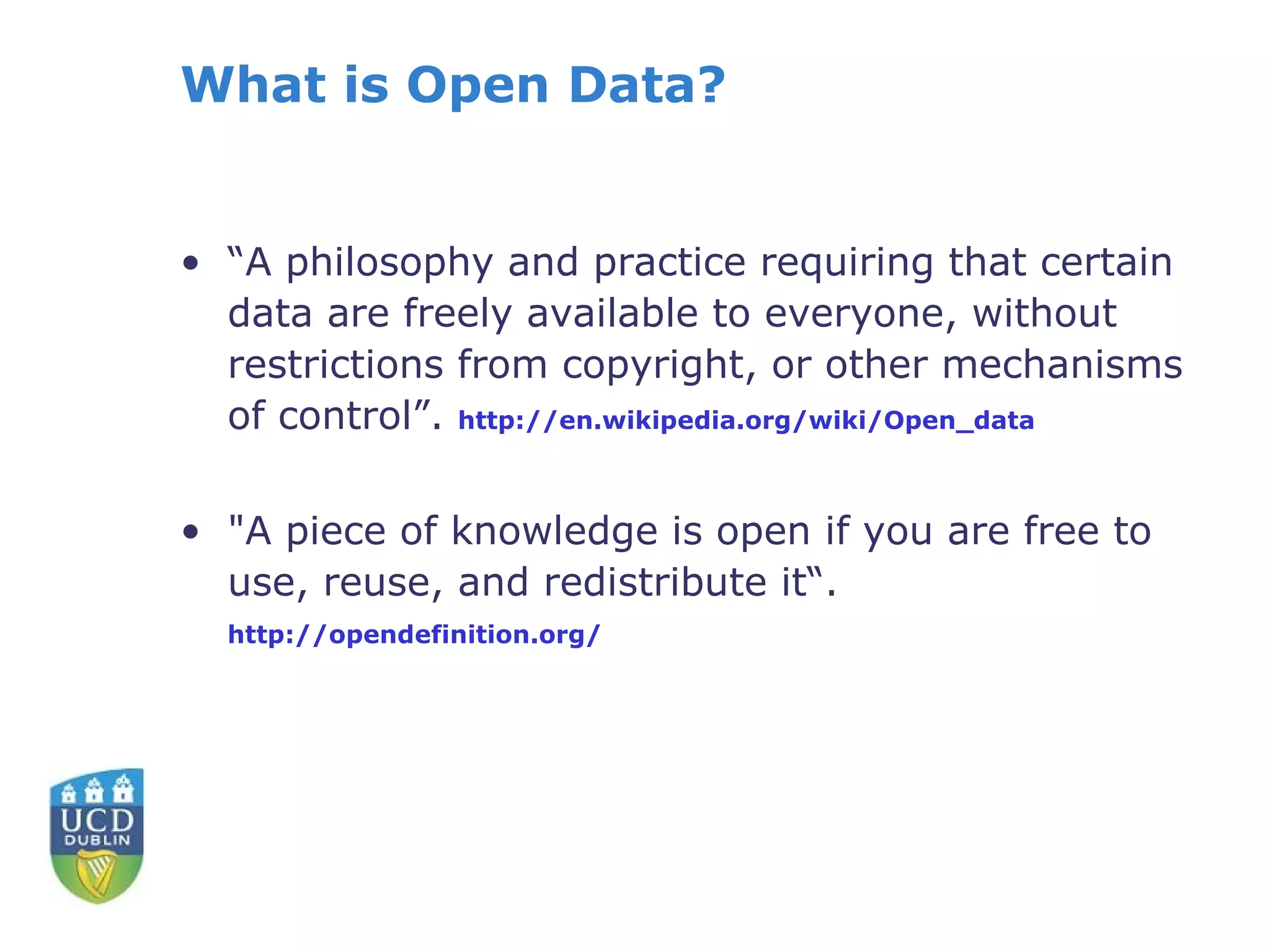 What is Open Data?

• “A philosophy and practice requiring that certain data are freely available to everyone, without restrictions from copyright, or other mechanisms of control”. http://en.wikipedia.org/wiki/Open_data

• "A piece of knowledge is open if you are free to use, reuse, and redistribute it“. http://opendefinition.org/

UCD
DUBLIN